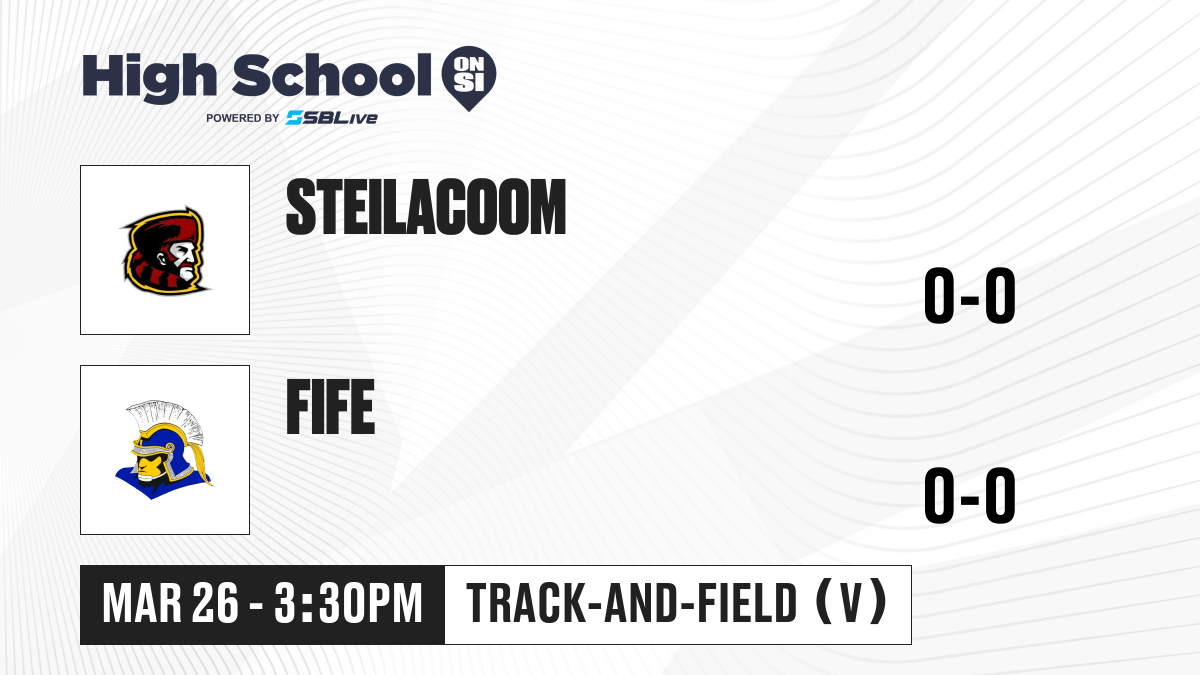 High School ON SI
POWERED BY SBLive

STEILACOOM

0-0

FIFE

0-0

MAR 26 - 3:30PM

TRACK-AND-FIELD (V)